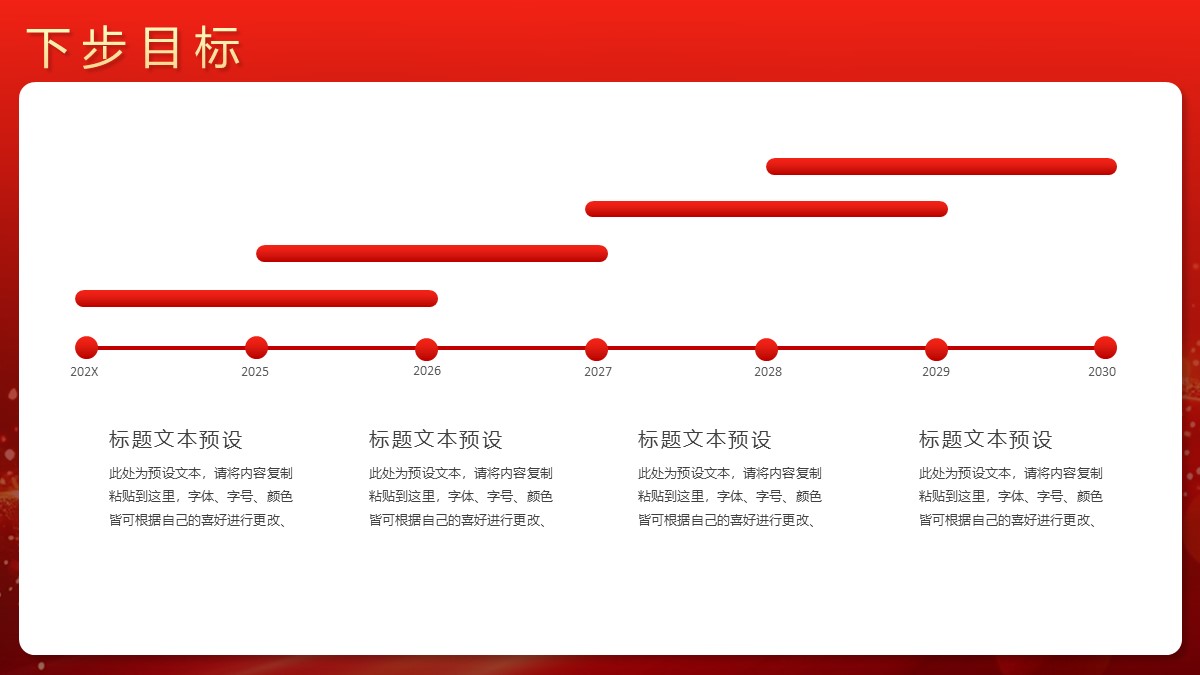 下步目标

202X
2025
2026
2027
2028
2029
2030

标题文本预设

此处为预设文本，请将内容复制粘贴到这里，字体、字号、颜色皆可根据自己的喜好进行更改、

标题文本预设

此处为预设文本，请将内容复制粘贴到这里，字体、字号、颜色皆可根据自己的喜好进行更改、

标题文本预设

此处为预设文本，请将内容复制粘贴到这里，字体、字号、颜色皆可根据自己的喜好进行更改、

标题文本预设

此处为预设文本，请将内容复制粘贴到这里，字体、字号、颜色皆可根据自己的喜好进行更改、